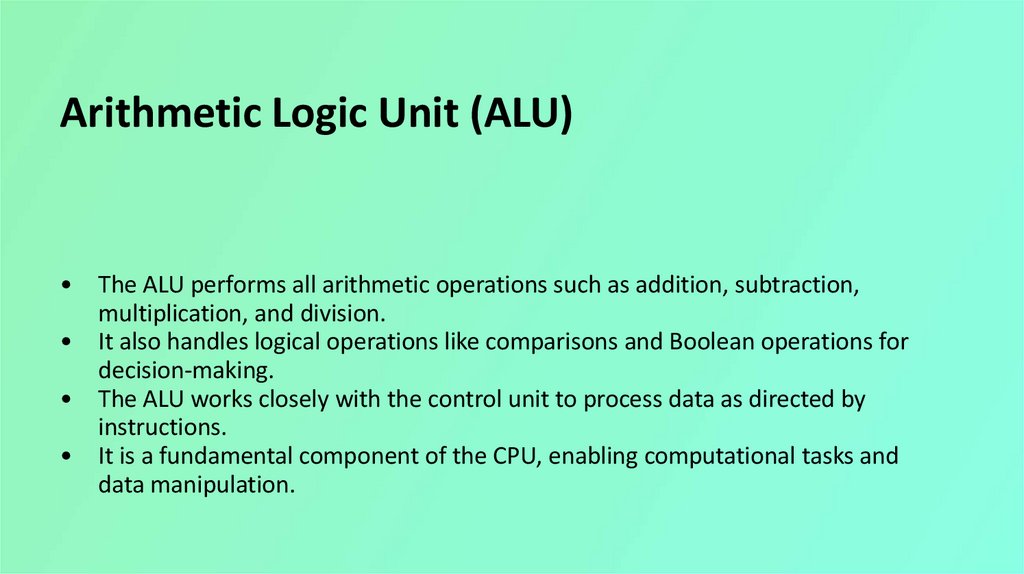 Arithmetic Logic Unit (ALU)

• The ALU performs all arithmetic operations such as addition, subtraction, multiplication, and division.
• It also handles logical operations like comparisons and Boolean operations for decision-making.
• The ALU works closely with the control unit to process data as directed by instructions.
• It is a fundamental component of the CPU, enabling computational tasks and data manipulation.